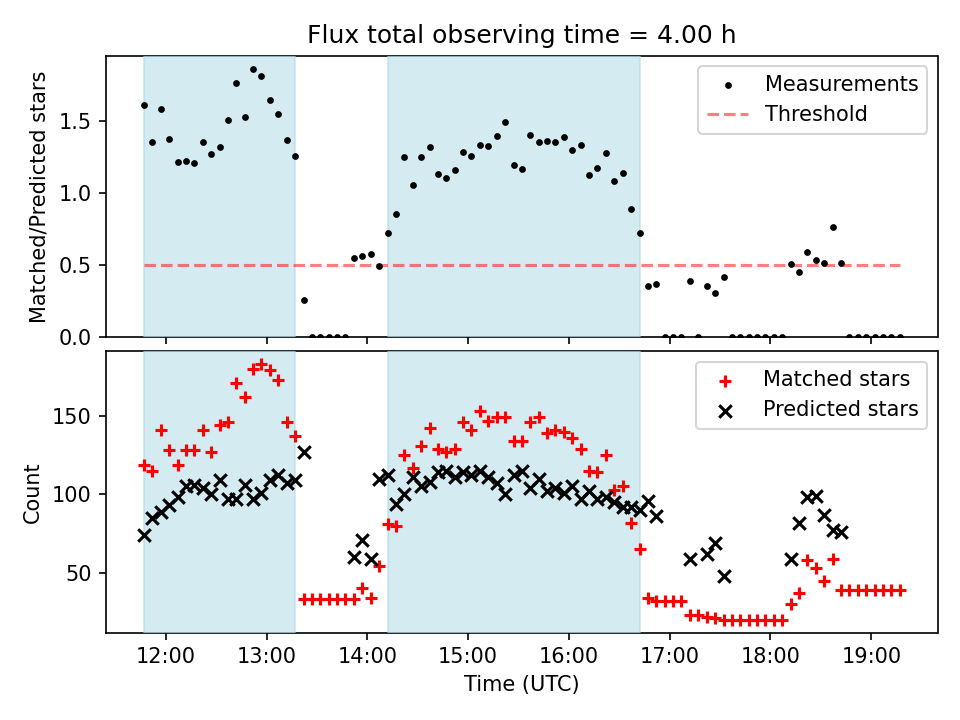 Flux total observing time = 4.00 h

Matched/Predicted stars

1.5
1.0
0.5
0.0

Measurements
Threshold

Count

150
100
50

Matched stars
Predicted stars

12:00
13:00
14:00
15:00
16:00
17:00
18:00
19:00

Time (UTC)